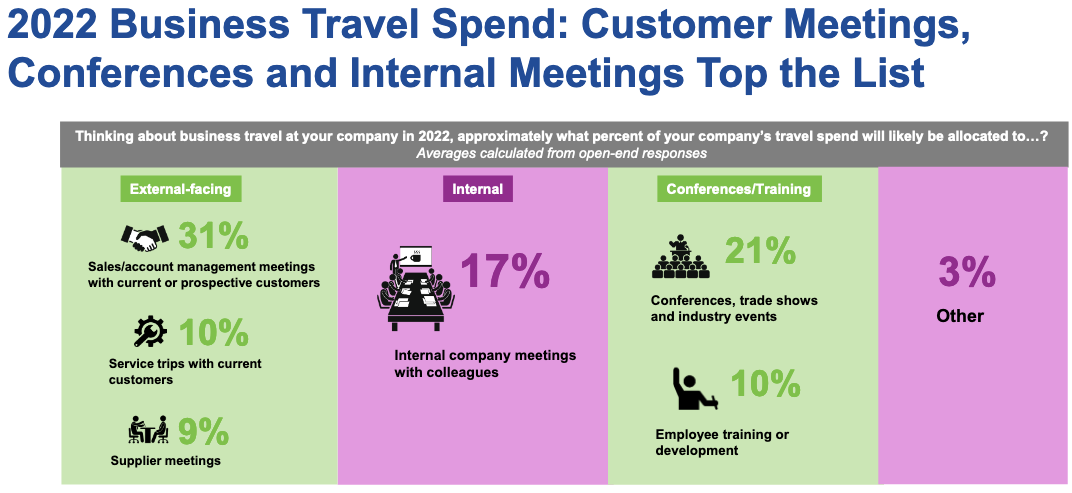 2022 Business Travel Spend: Customer Meetings, Conferences and Internal Meetings Top the List

Thinking about business travel at your company in 2022, approximately what percent of your company's travel spend will likely be allocated to…?
Averages calculated from open-end responses

External-facing

31%
Sales/account management meetings with current or prospective customers

10%
Service trips with current customers

9%
Supplier meetings

Internal

17%
Internal company meetings with colleagues

Conferences/Training

21%
Conferences, trade shows and industry events

10%
Employee training or development

3%
Other